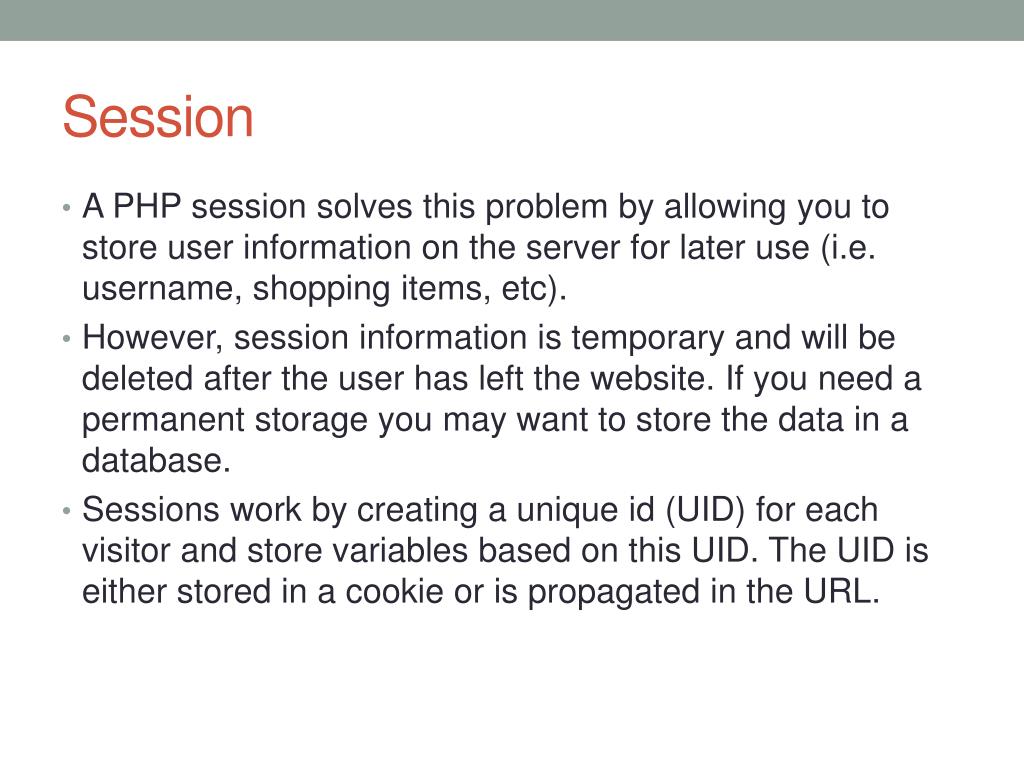 Session

• A PHP session solves this problem by allowing you to store user information on the server for later use (i.e. username, shopping items, etc).

• However, session information is temporary and will be deleted after the user has left the website. If you need a permanent storage you may want to store the data in a database.

• Sessions work by creating a unique id (UID) for each visitor and store variables based on this UID. The UID is either stored in a cookie or is propagated in the URL.